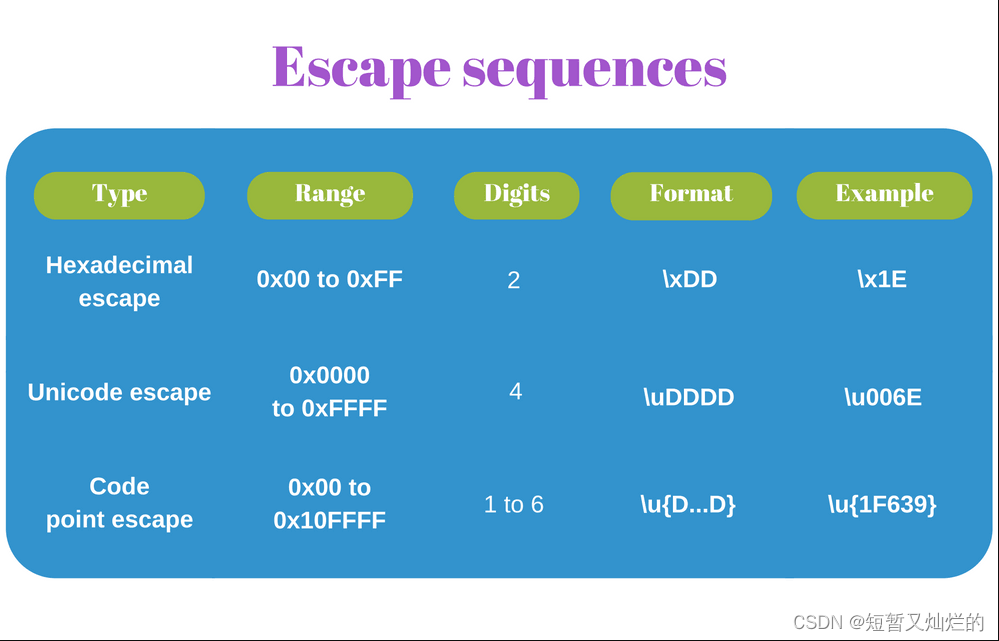 Escape sequences

| Type | Range | Digits | Format | Example |
|---|---|---|---|---|
| Hexadecimal escape | 0x00 to 0xFF | 2 | \xDD | \x1E |
| Unicode escape | 0x0000 to 0xFFFF | 4 | \uDDDD | \u006E |
| Code point escape | 0x00 to 0x10FFFF | 1 to 6 | \u{D...D} | \u{1F639} |

CSDN @短暂又灿烂的